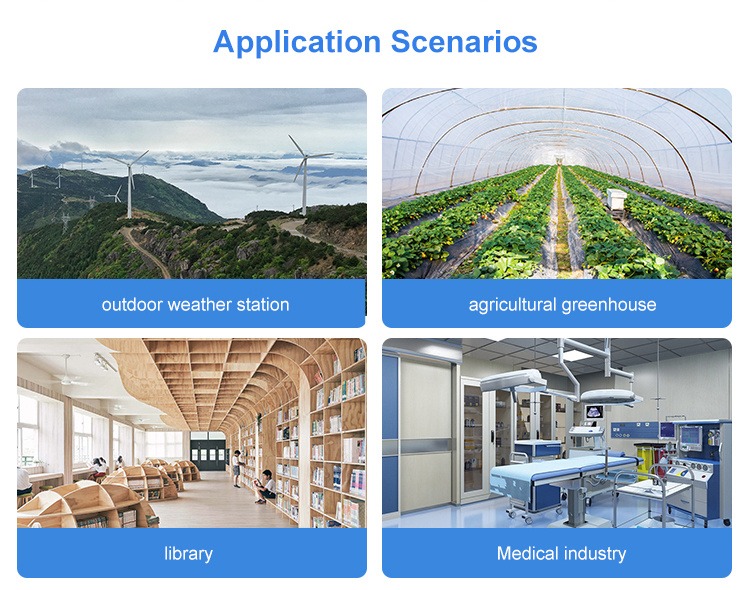 Application Scenarios

outdoor weather station

agricultural greenhouse

library

Medical industry